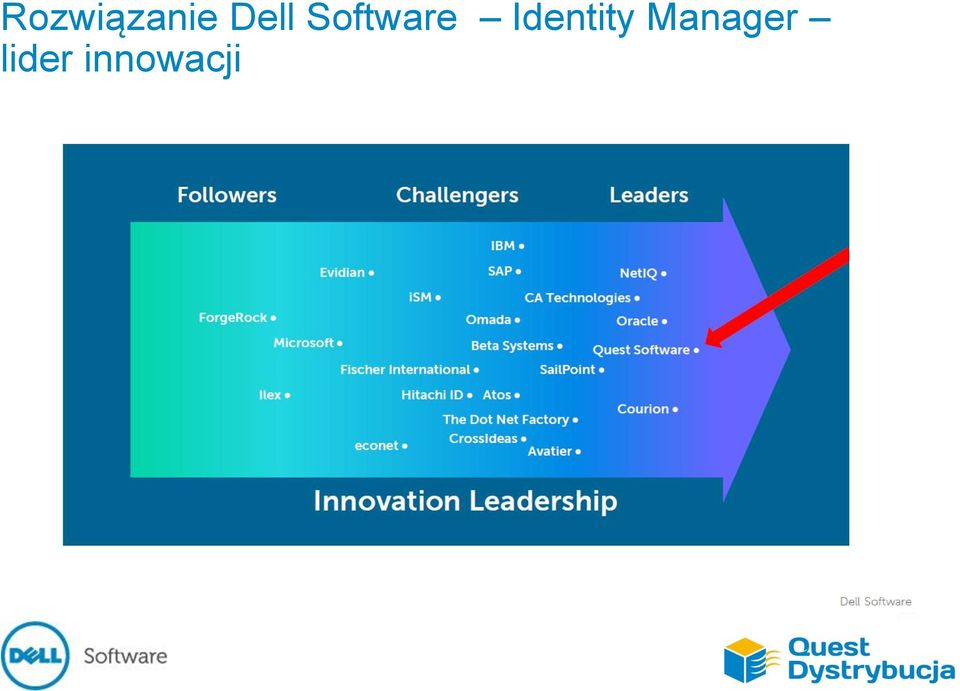 Rozwiązanie Dell Software – Identity Manager – lider innowacji

Followers Challengers Leaders

IBM
Evidian
SAP
NetIQ
iSM
CA Technologies
ForgeRock
Omada
Oracle
Microsoft
Beta Systems
Quest Software
Fischer International
SailPoint
Ilex
Hitachi ID
Atos
Courion
The Dot Net Factory
econet
CrossIdeas
Avatier

Innovation Leadership

Dell Software

DELL Software

Quest Dystrybucja